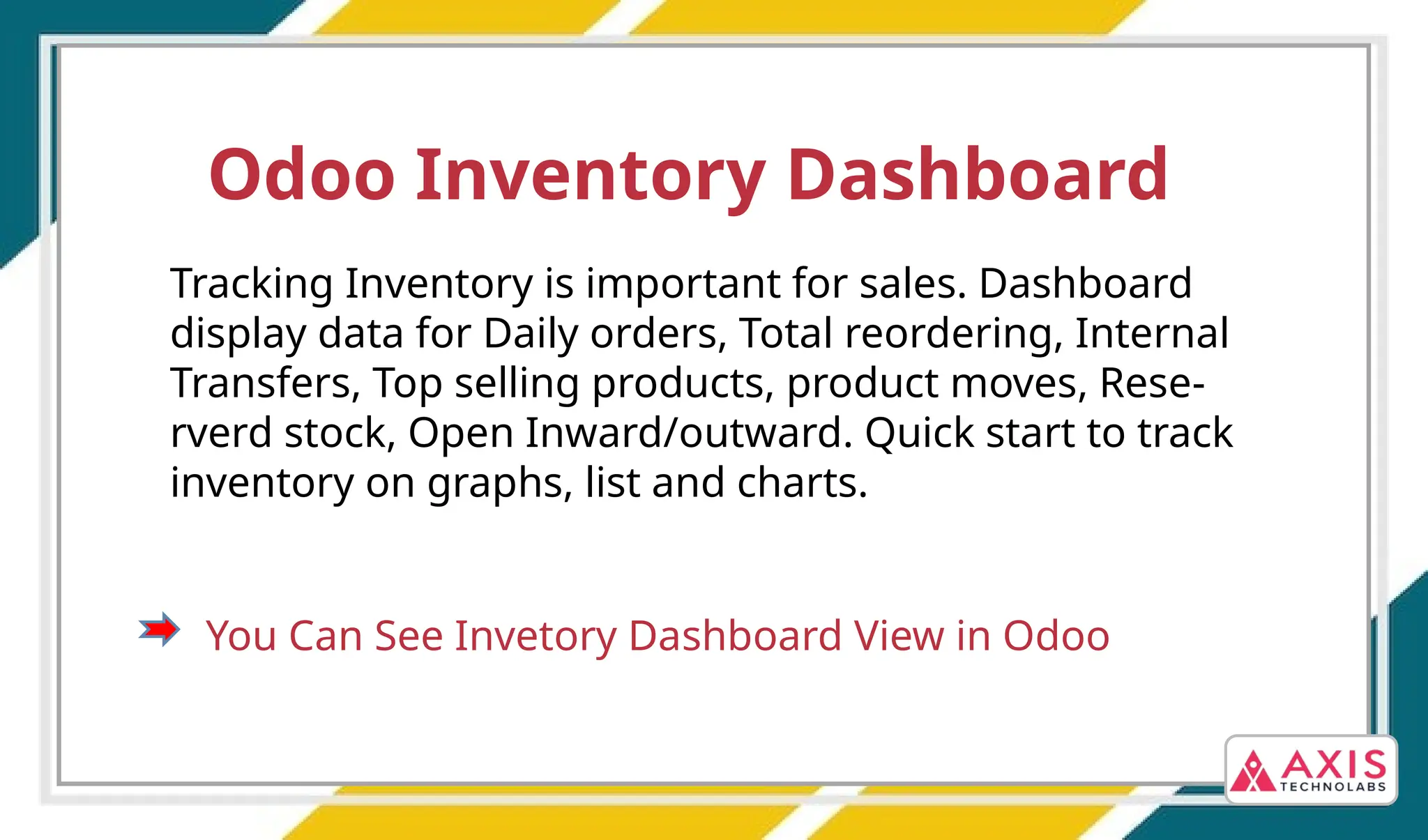 Odoo Inventory Dashboard

Tracking Inventory is important for sales. Dashboard display data for Daily orders, Total reordering, Internal Transfers, Top selling products, product moves, Reserverd stock, Open Inward/outward. Quick start to track inventory on graphs, list and charts.

You Can See Invetory Dashboard View in Odoo

AXIS TECHNOLABS